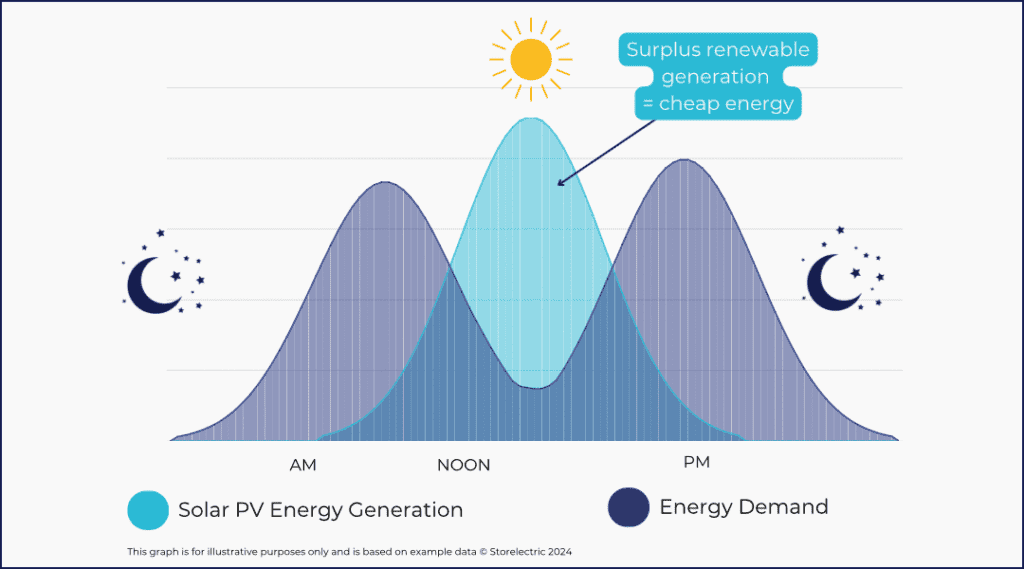 Surplus renewable generation = cheap energy

AM
NOON
PM

Solar PV Energy Generation
Energy Demand

This graph is for illustrative purposes only and is based on example data © Storelectric 2024